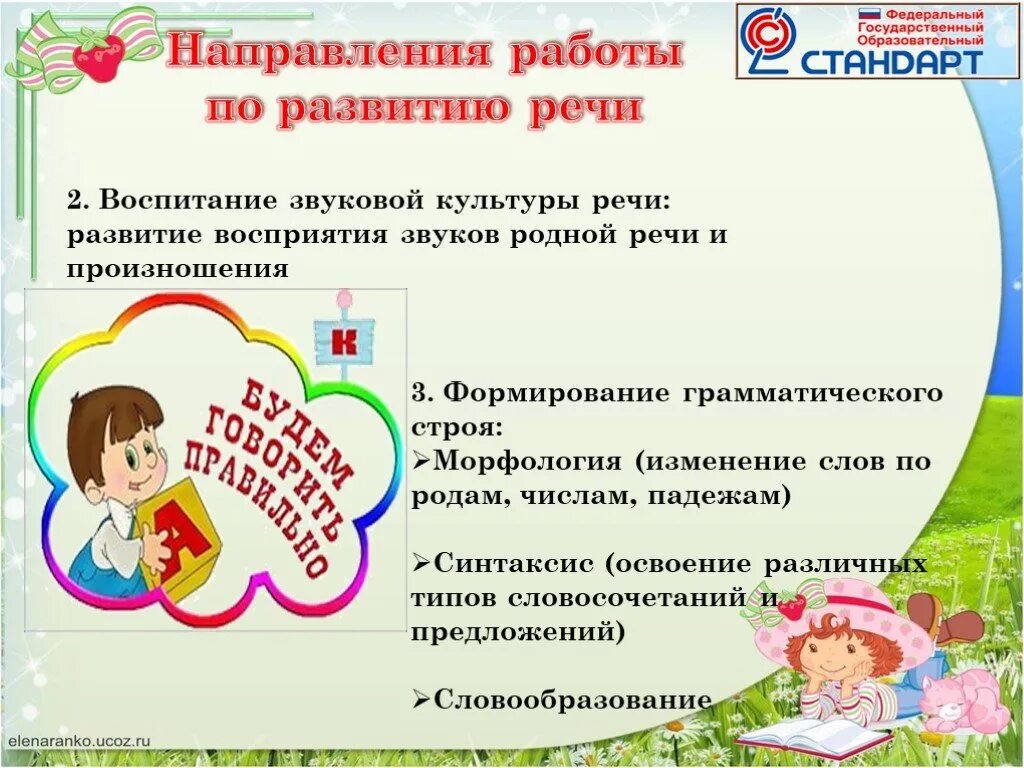 Направления работы по развитию речи

Федеральный Государственный Образовательный СТАНДАРТ

2. Воспитание звуковой культуры речи: развитие восприятия звуков родной речи и произношения

К

БУДЕМ ГОВОРИТЬ ПРАВИЛЬНО

А

3. Формирование грамматического строя:
➢Морфология (изменение слов по родам, числам, падежам)

➢Синтаксис (освоение различных типов словосочетаний и предложений)

➢Словообразование

elenaranko.ucoz.ru